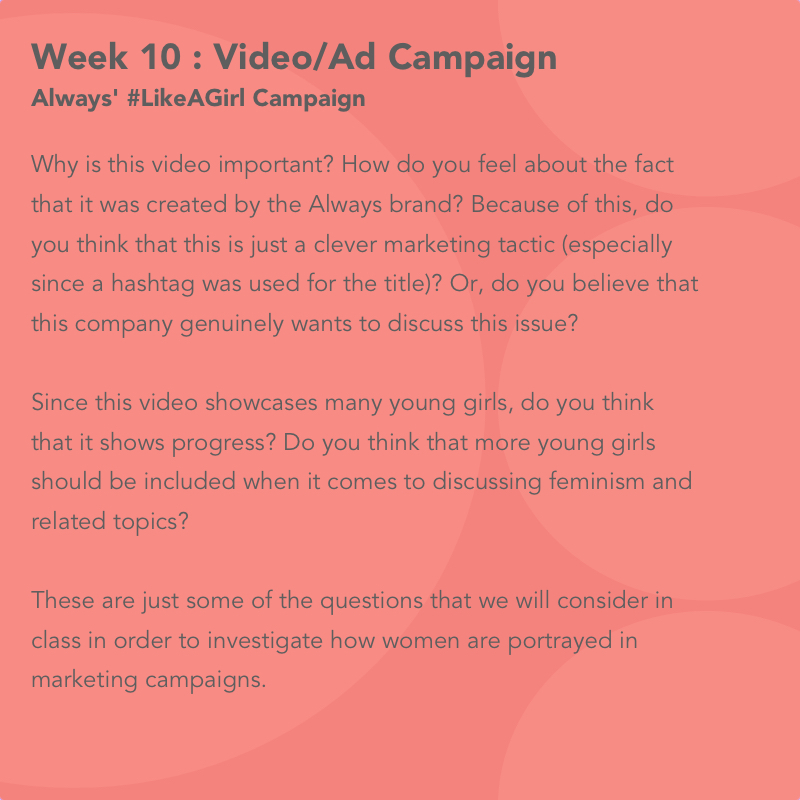 Week 10 : Video/Ad Campaign
Always' #LikeAGirl Campaign

Why is this video important? How do you feel about the fact that it was created by the Always brand? Because of this, do you think that this is just a clever marketing tactic (especially since a hashtag was used for the title)? Or, do you believe that this company genuinely wants to discuss this issue?

Since this video showcases many young girls, do you think that it shows progress? Do you think that more young girls should be included when it comes to discussing feminism and related topics?

These are just some of the questions that we will consider in class in order to investigate how women are portrayed in marketing campaigns.